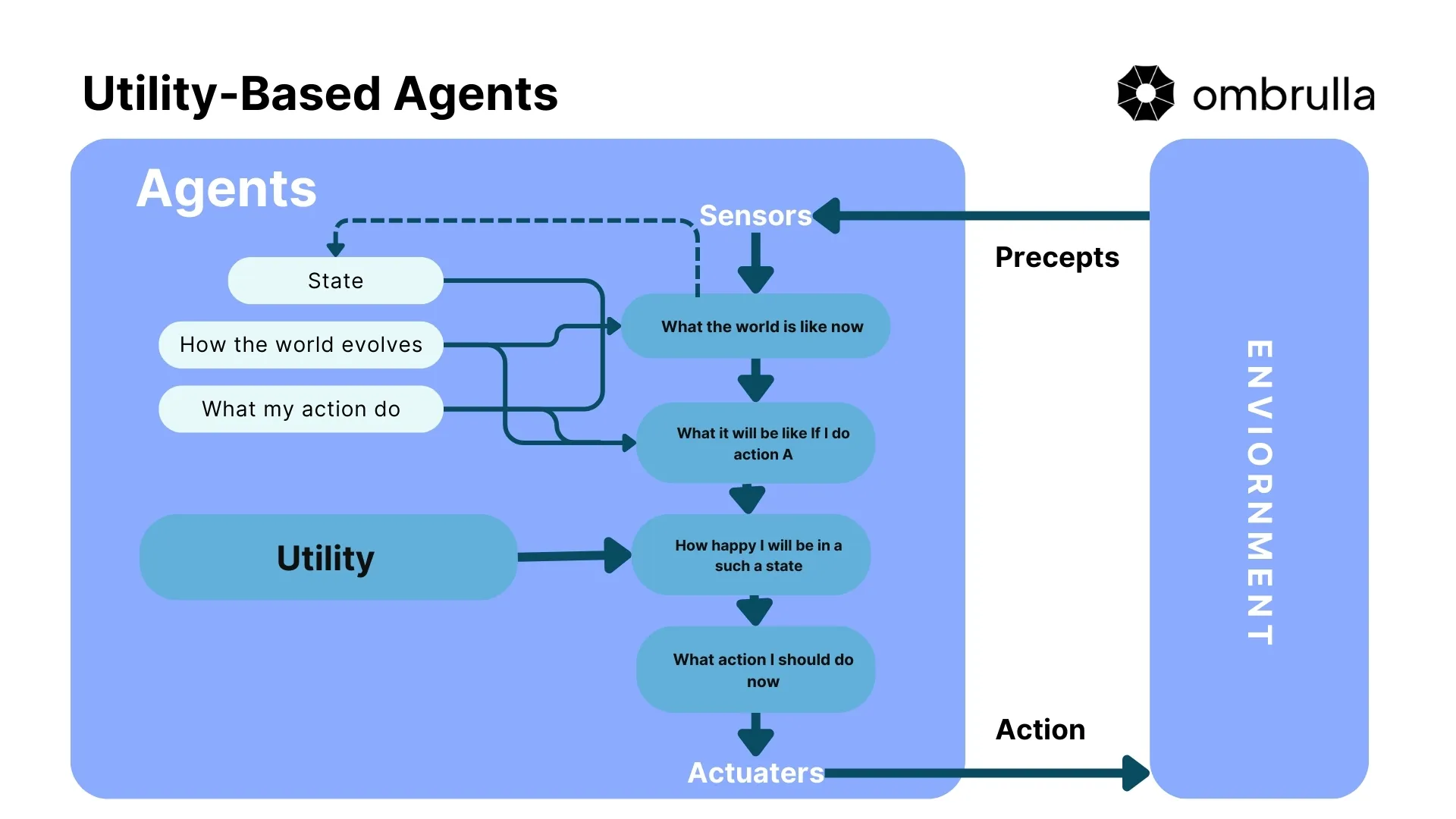 Utility-Based Agents

ombrulla

Agents

Sensors

State

How the world evolves

What my action do

What the world is like now

What it will be like If I do action A

Utility

How happy I will be in a such a state

What action I should do now

Actuaters

Precepts

Action

ENVIORNMENT